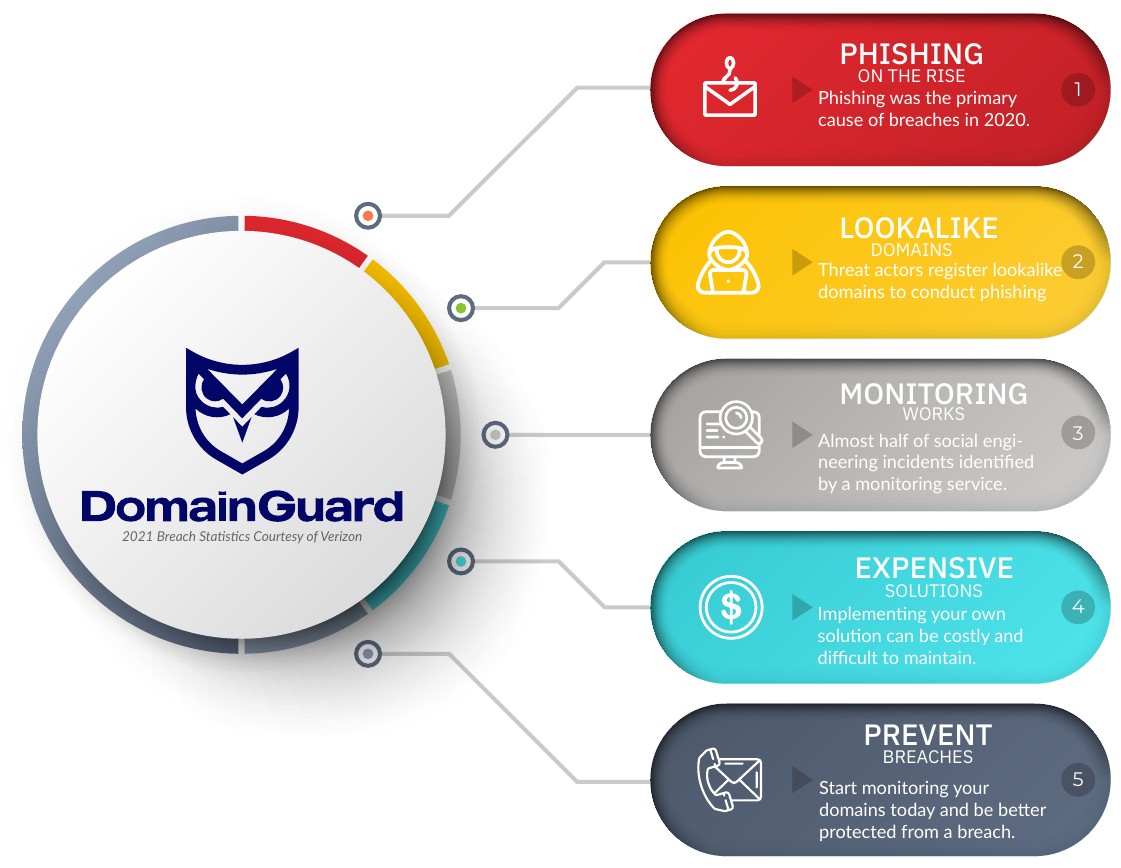 DomainGuard
2021 Breach Statistics Courtesy of Verizon

PHISHING
ON THE RISE
Phishing was the primary cause of breaches in 2020.
1

LOOKALIKE
DOMAINS
Threat actors register lookalike domains to conduct phishing
2

MONITORING
WORKS
Almost half of social engineering incidents identified by a monitoring service.
3

EXPENSIVE
SOLUTIONS
Implementing your own solution can be costly and difficult to maintain.
4

PREVENT
BREACHES
Start monitoring your domains today and be better protected from a breach.
5